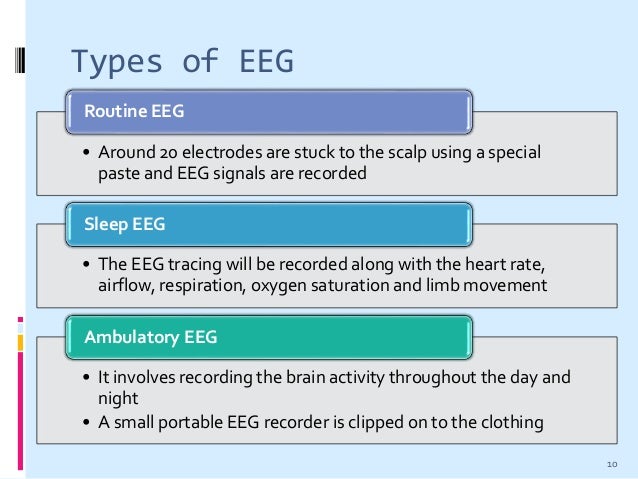 Types of EEG

Routine EEG

• Around 20 electrodes are stuck to the scalp using a special paste and EEG signals are recorded

Sleep EEG

• The EEG tracing will be recorded along with the heart rate, airflow, respiration, oxygen saturation and limb movement

Ambulatory EEG

• It involves recording the brain activity throughout the day and night
• A small portable EEG recorder is clipped on to the clothing

10